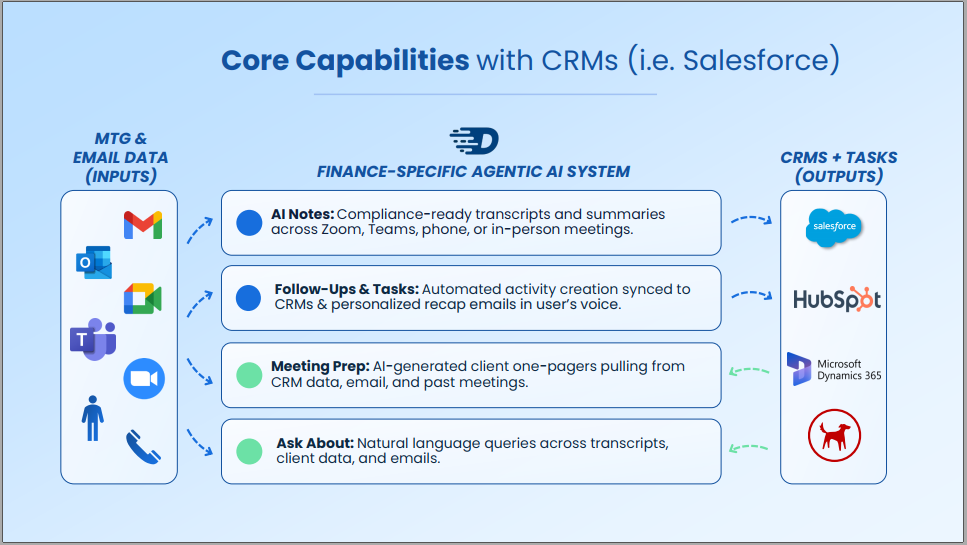 Core Capabilities with CRMs (i.e. Salesforce)

MTG & EMAIL DATA (INPUTS)

FINANCE-SPECIFIC AGENTIC AI SYSTEM

AI Notes: Compliance-ready transcripts and summaries across Zoom, Teams, phone, or in-person meetings.

Follow-Ups & Tasks: Automated activity creation synced to CRMs & personalized recap emails in user's voice.

Meeting Prep: AI-generated client one-pagers pulling from CRM data, email, and past meetings.

Ask About: Natural language queries across transcripts, client data, and emails.

CRMS + TASKS (OUTPUTS)

salesforce

HubSpot

Microsoft Dynamics 365